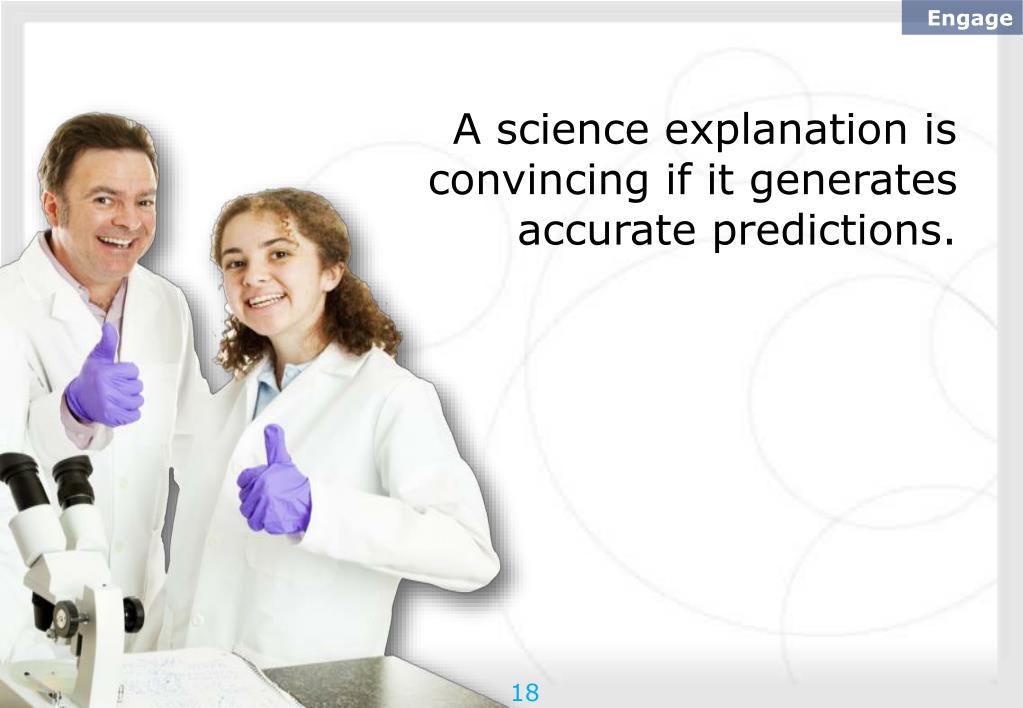 Engage

A science explanation is convincing if it generates accurate predictions.

18